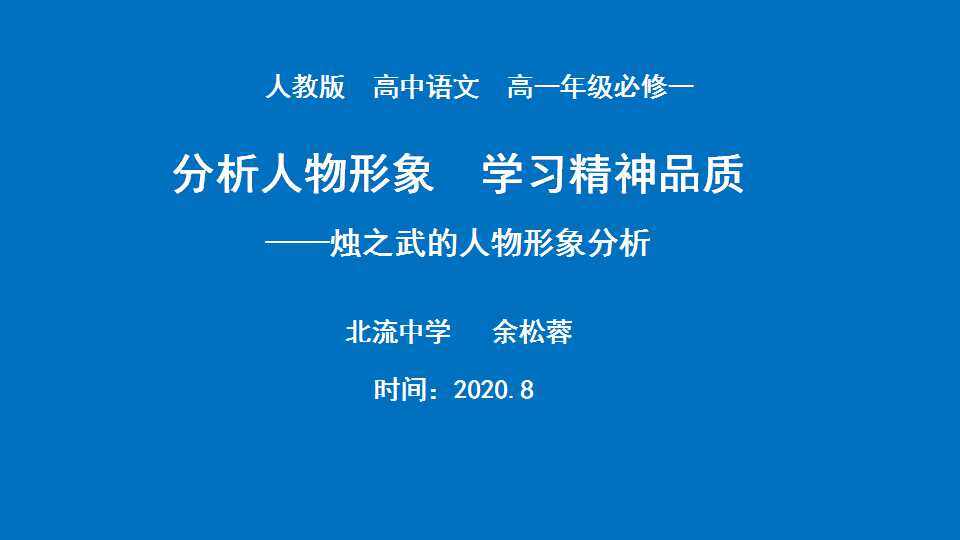 人教版　高中语文　高一年级必修一

分析人物形象　学习精神品质

——烛之武的人物形象分析

北流中学　　余松蓉

时间：2020.8